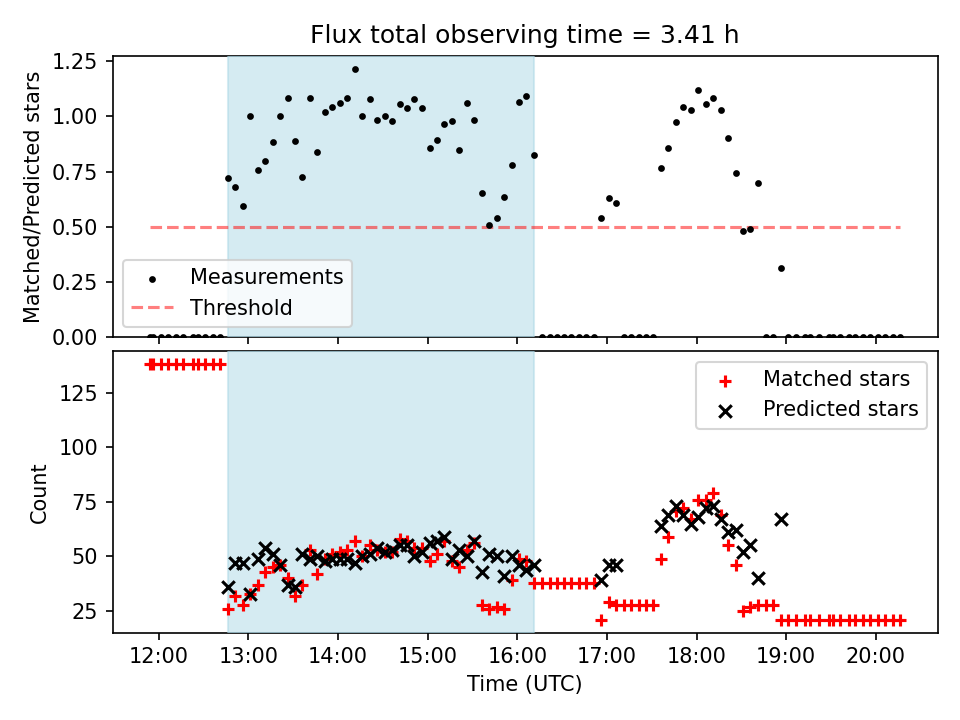 Flux total observing time = 3.41 h

Matched/Predicted stars

1.25
1.00
0.75
0.50
0.25
0.00

Measurements
Threshold

Count

125
100
75
50
25

Matched stars
Predicted stars

12:00
13:00
14:00
15:00
16:00
17:00
18:00
19:00
20:00

Time (UTC)